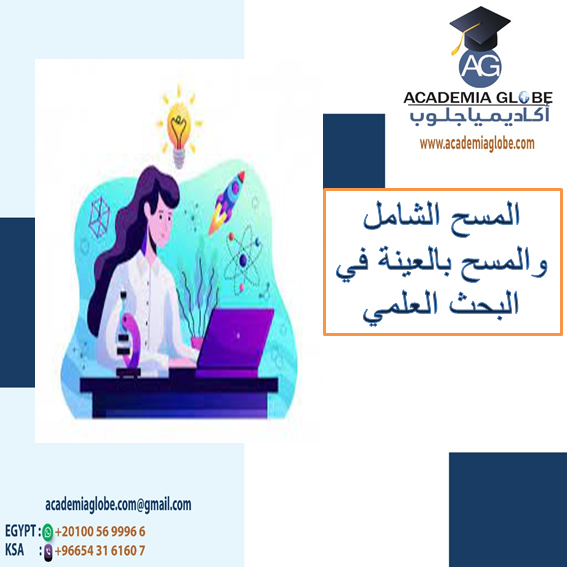 AG
ACADEMIA GLOBE
أكاديميا جلوب
www.academiaglobe.com

المسح الشامل والمسح بالعينة في البحث العلمي

academiaglobe.com@gmail.com
EGYPT : +20100 56 9996 6
KSA : +96654 31 6160 7